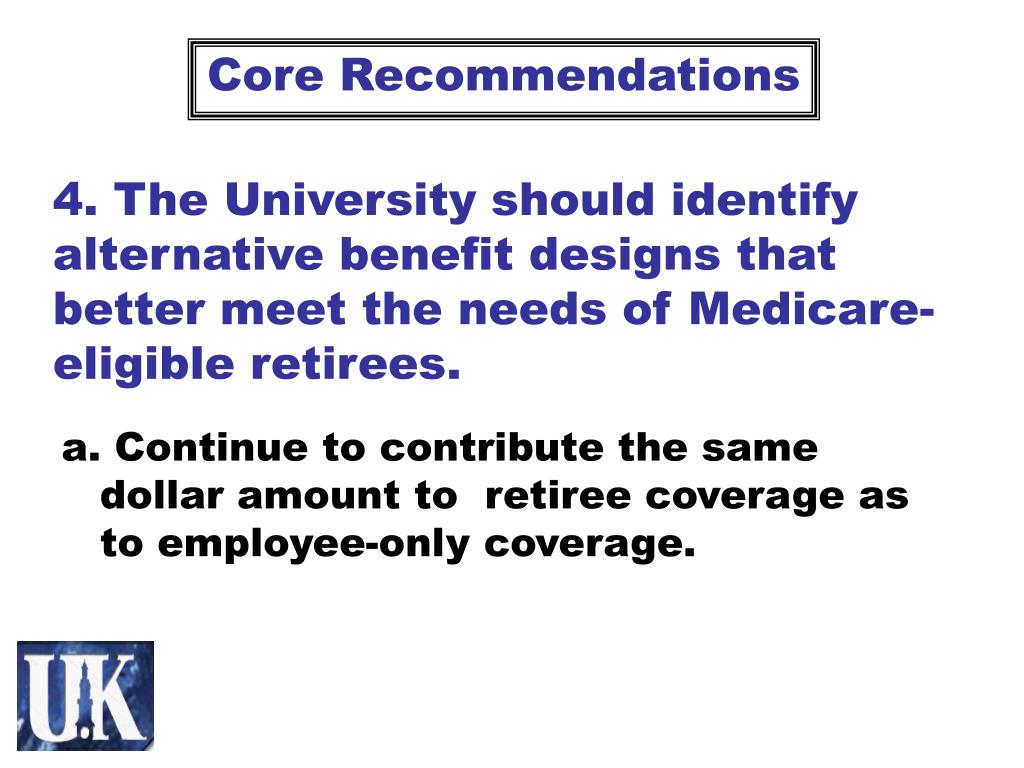 Core Recommendations

4. The University should identify alternative benefit designs that better meet the needs of Medicare-eligible retirees.

a. Continue to contribute the same dollar amount to retiree coverage as to employee-only coverage.

UK